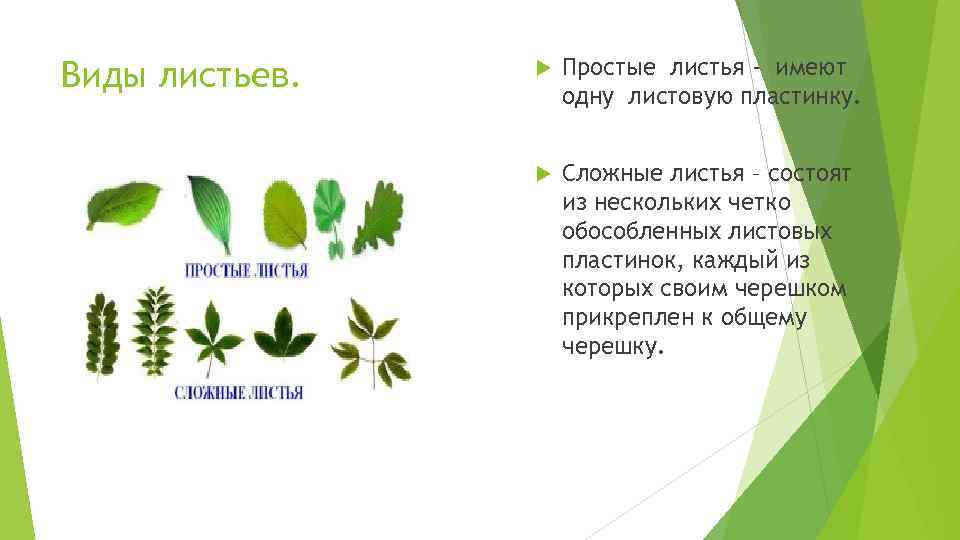 Виды листьев.

ПРОСТЫЕ ЛИСТЬЯ

СЛОЖНЫЕ ЛИСТЬЯ

Простые листья – имеют одну листовую пластинку.

Сложные листья – состоят из нескольких четко обособленных листовых пластинок, каждый из которых своим черешком прикреплен к общему черешку.